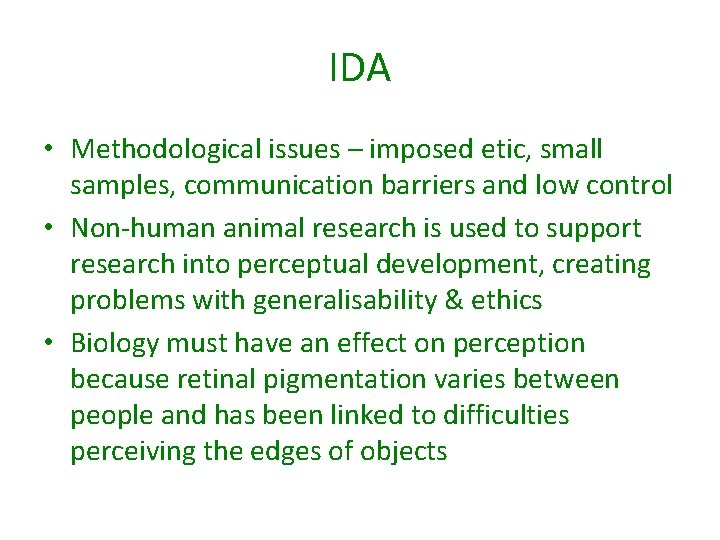 IDA

• Methodological issues – imposed etic, small samples, communication barriers and low control
• Non-human animal research is used to support research into perceptual development, creating problems with generalisability & ethics
• Biology must have an effect on perception because retinal pigmentation varies between people and has been linked to difficulties perceiving the edges of objects